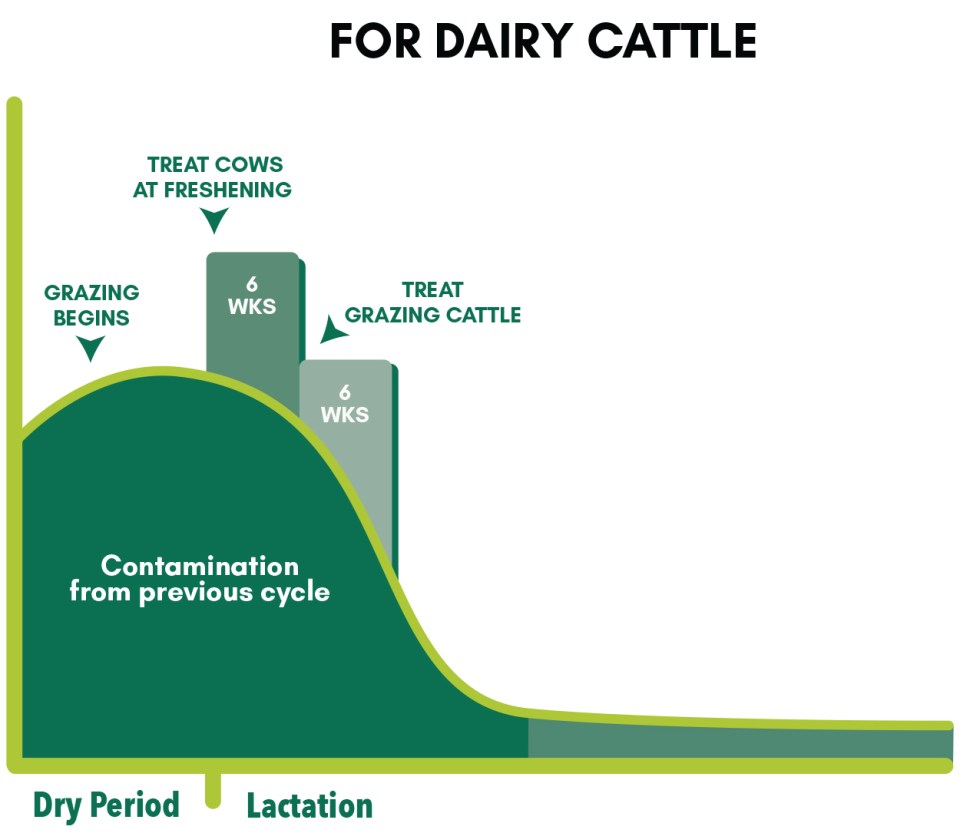 FOR DAIRY CATTLE

TREAT COWS AT FRESHENING

GRAZING BEGINS

6 WKS

TREAT GRAZING CATTLE

6 WKS

Contamination from previous cycle

Dry Period

Lactation